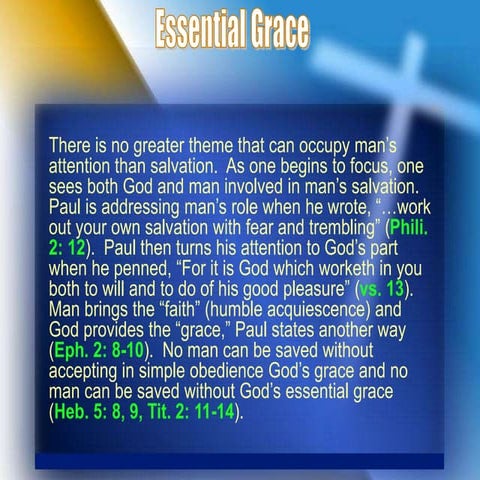 Essential Grace

There is no greater theme that can occupy man's attention than salvation. As one begins to focus, one sees both God and man involved in man's salvation. Paul is addressing man's role when he wrote, "…work out your own salvation with fear and trembling" (Phili. 2: 12). Paul then turns his attention to God's part when he penned, "For it is God which worketh in you both to will and to do of his good pleasure" (vs. 13). Man brings the "faith" (humble acquiescence) and God provides the "grace," Paul states another way (Eph. 2: 8-10). No man can be saved without accepting in simple obedience God's grace and no man can be saved without God's essential grace (Heb. 5: 8, 9, Tit. 2: 11-14).